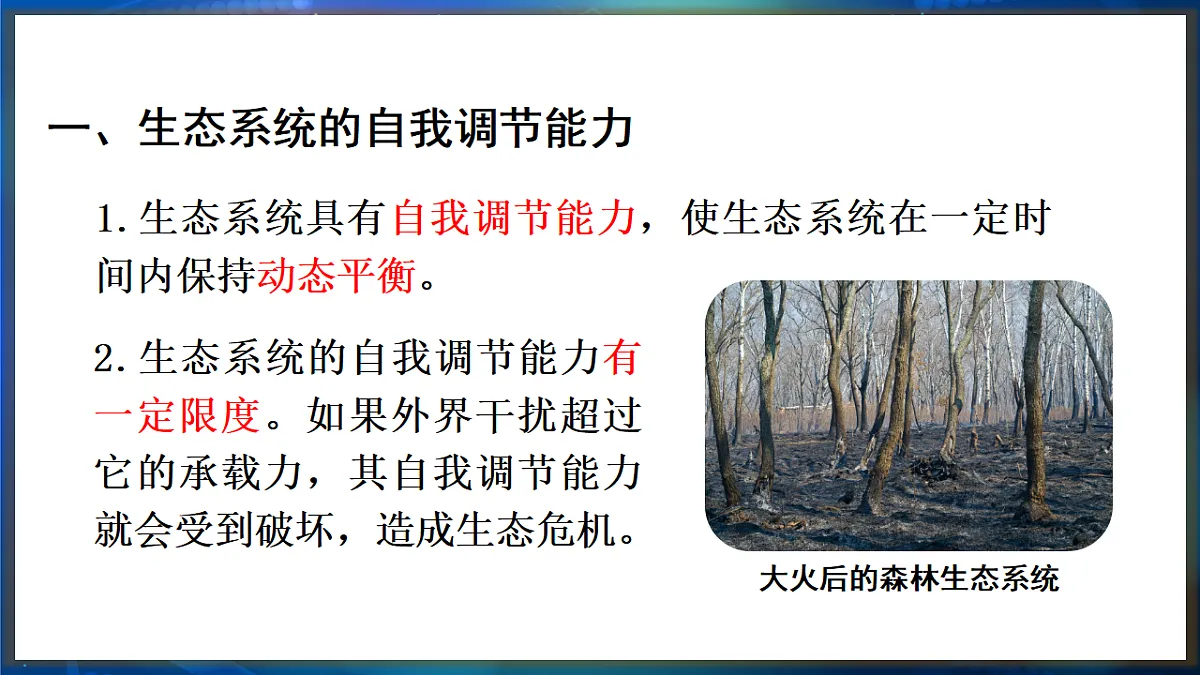 一、生态系统的自我调节能力

1.生态系统具有自我调节能力，使生态系统在一定时间内保持动态平衡。

2.生态系统的自我调节能力有一定限度。如果外界干扰超过它的承载力，其自我调节能力就会受到破坏，造成生态危机。

大火后的森林生态系统